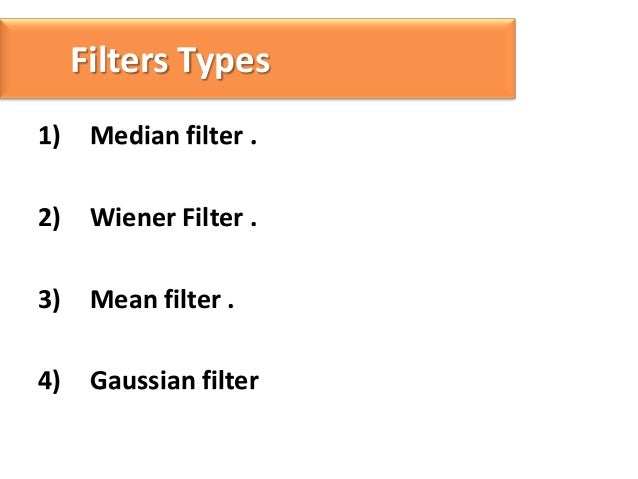 Filters Types

1) Median filter .

2) Wiener Filter .

3) Mean filter .

4) Gaussian filter